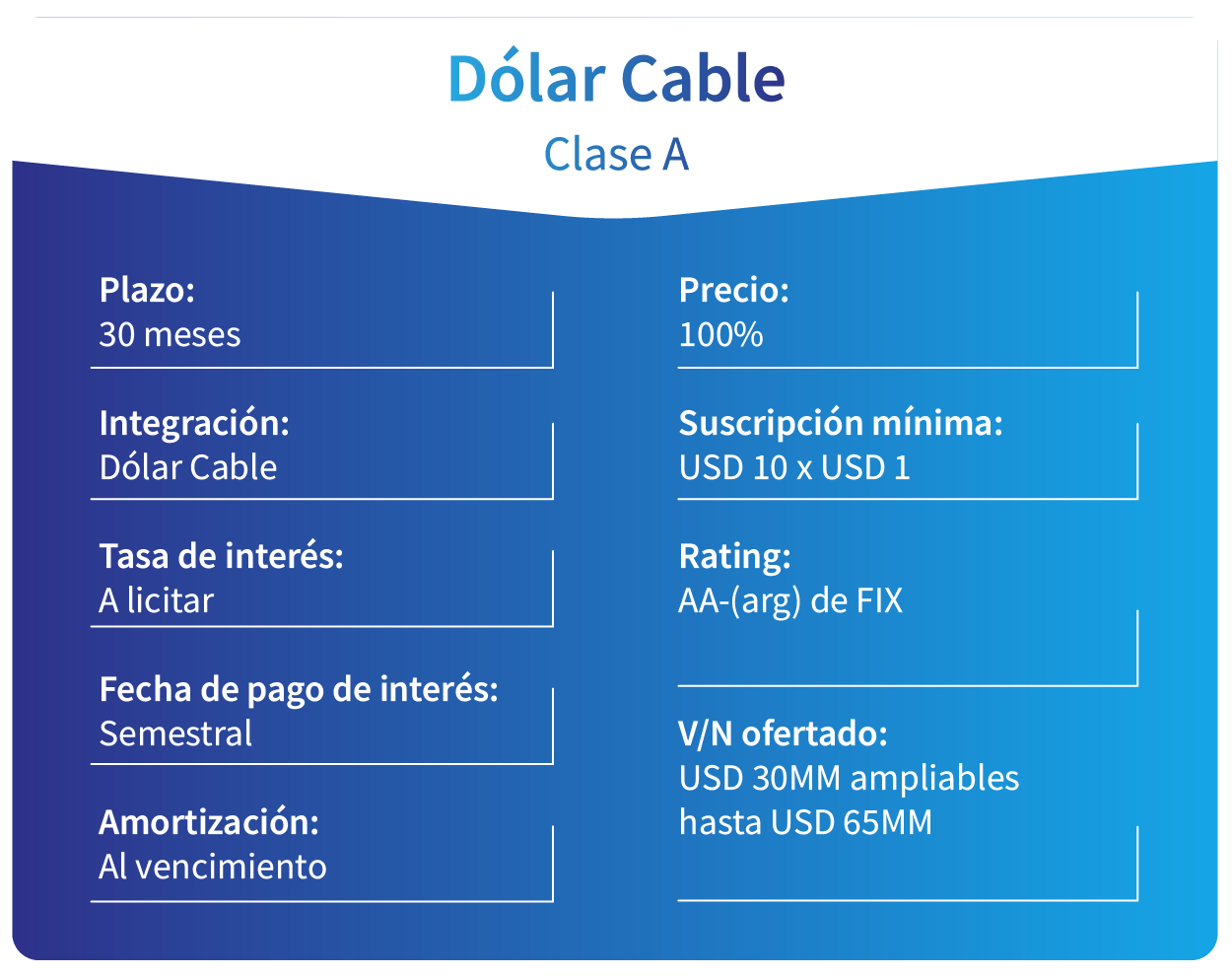 Dólar Cable
Clase A

Plazo:
30 meses

Integración:
Dólar Cable

Tasa de interés:
A licitar

Fecha de pago de interés:
Semestral

Amortización:
Al vencimiento

Precio:
100%

Suscripción mínima:
USD 10 x USD 1

Rating:
AA-(arg) de FIX

V/N ofertado:
USD 30MM ampliables hasta USD 65MM